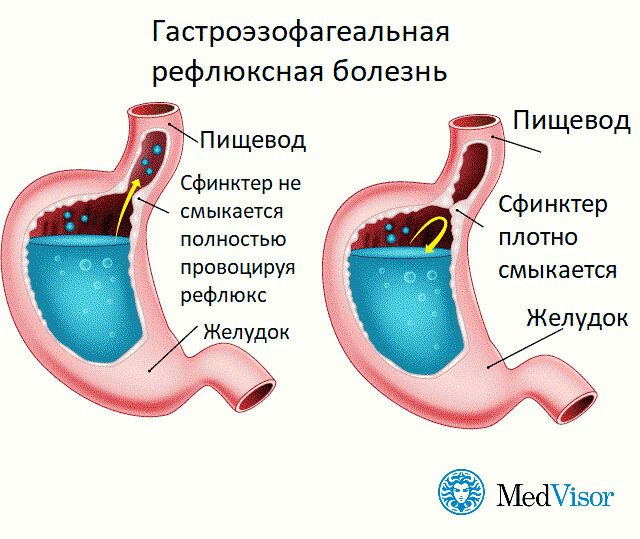 Гастроэзофагеальная рефлюксная болезнь

Пищевод

Сфинктер не смыкается полностью провоцируя рефлюкс

Желудок

Пищевод

Сфинктер плотно смыкается

Желудок

MedVisor